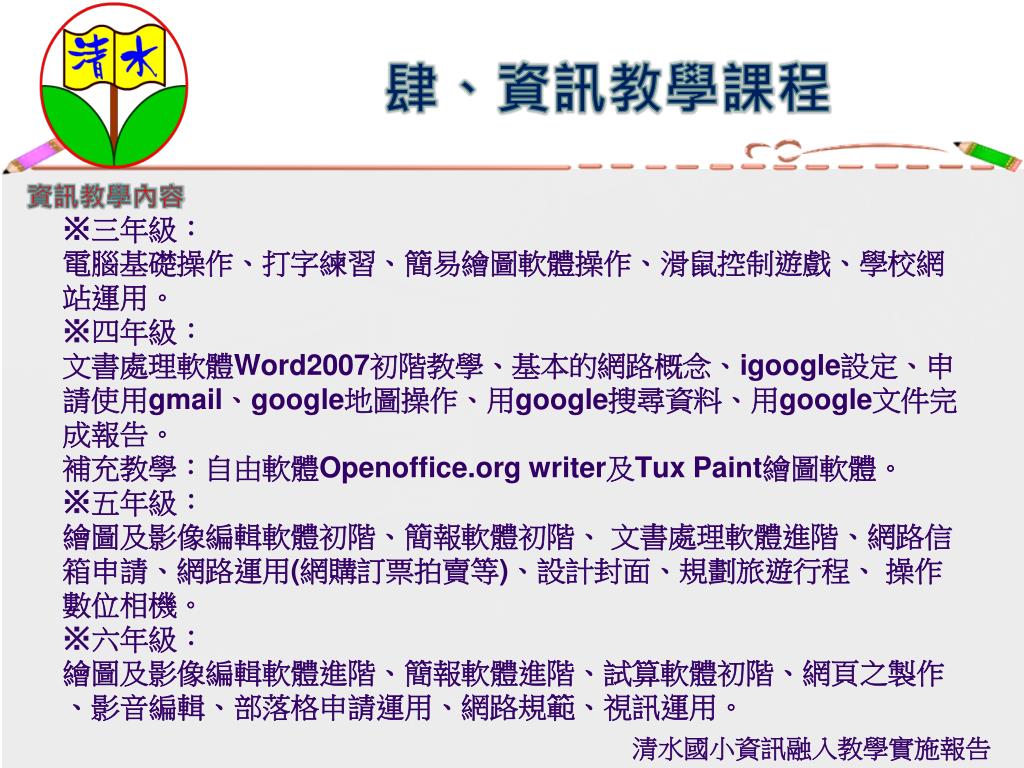 清水

肆、資訊教學課程

資訊教學內容

※三年級：
電腦基礎操作、打字練習、簡易繪圖軟體操作、滑鼠控制遊戲、學校網站運用。
※四年級：
文書處理軟體Word2007初階教學、基本的網路概念、igoogle設定、申請使用gmail、google地圖操作、用google搜尋資料、用google文件完成報告。
補充教學：自由軟體Openoffice.org writer及Tux Paint繪圖軟體。
※五年級：
繪圖及影像編輯軟體初階、簡報軟體初階、 文書處理軟體進階、網路信箱申請、網路運用(網購訂票拍賣等)、設計封面、規劃旅遊行程、 操作數位相機。
※六年級：
繪圖及影像編輯軟體進階、簡報軟體進階、試算軟體初階、網頁之製作、影音編輯、部落格申請運用、網路規範、視訊運用。

清水國小資訊融入教學實施報告